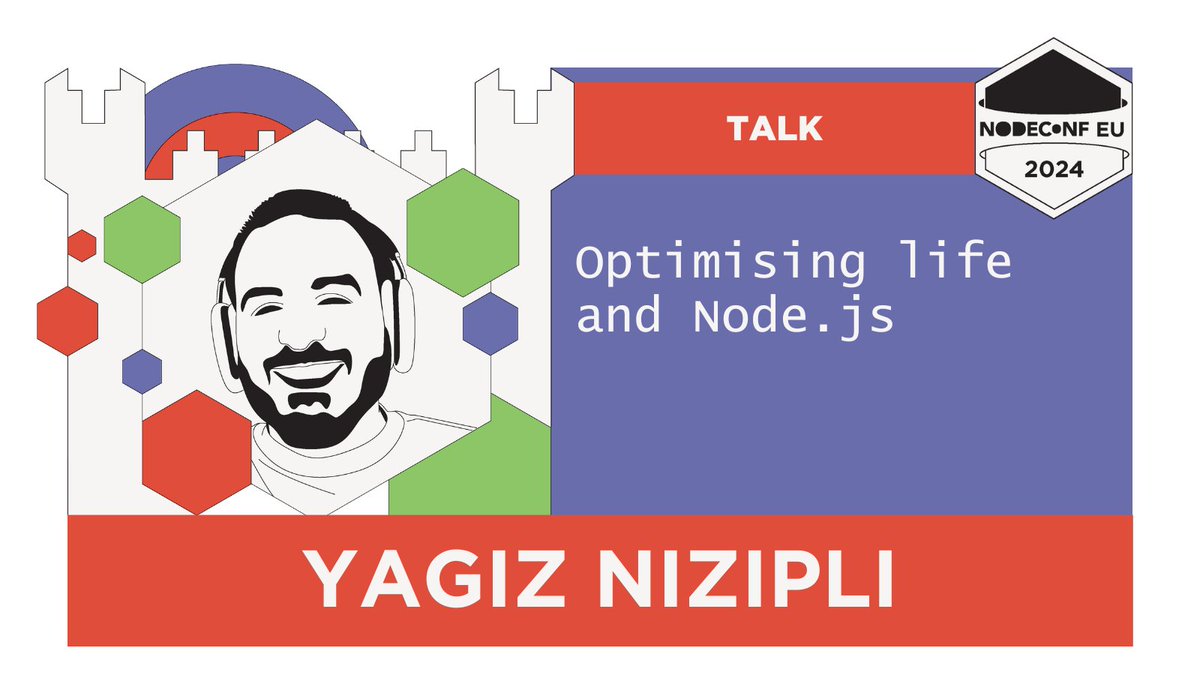 TALK

NODECONF EU
2024

Optimising life and Node.js

YAGIZ NIZIPLI